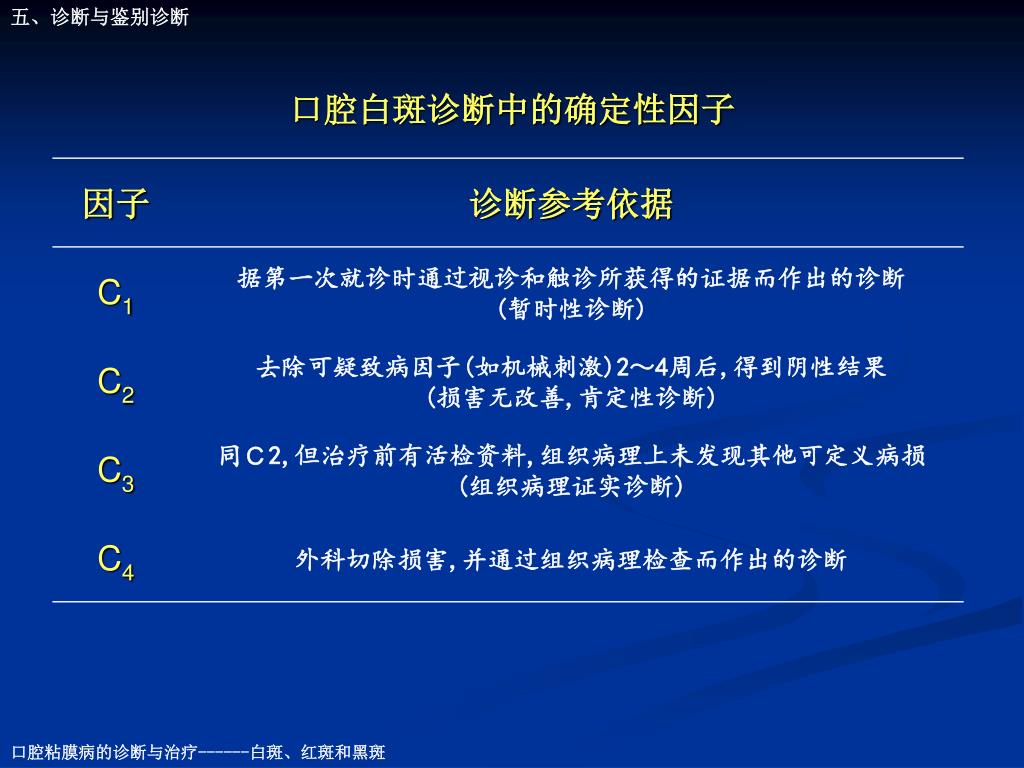 五、诊断与鉴别诊断

口腔白斑诊断中的确定性因子

| 因子 | 诊断参考依据 |
|---|---|
| $C_1$ | 据第一次就诊时通过视诊和触诊所获得的证据而作出的诊断（暂时性诊断） |
| $C_2$ | 去除可疑致病因子(如机械刺激)2～4周后,得到阴性结果（损害无改善,肯定性诊断） |
| $C_3$ | 同C2,但治疗前有活检资料,组织病理上未发现其他可定义病损（组织病理证实诊断） |
| $C_4$ | 外科切除损害,并通过组织病理检查而作出的诊断 |

口腔粘膜病的诊断与治疗------白斑、红斑和黑斑